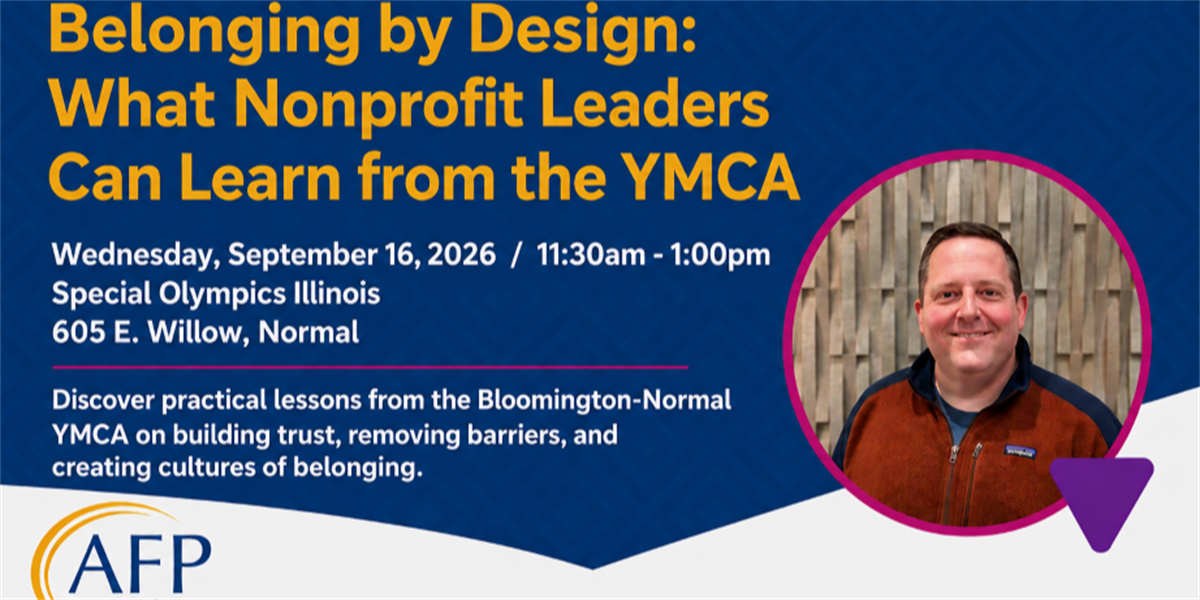 Belonging by Design: What Nonprofit Leaders Can Learn from the YMCA

Wednesday, September 16, 2026 / 11:30am - 1:00pm
Special Olympics Illinois
605 E. Willow, Normal

Discover practical lessons from the Bloomington-Normal YMCA on building trust, removing barriers, and creating cultures of belonging.

AFP